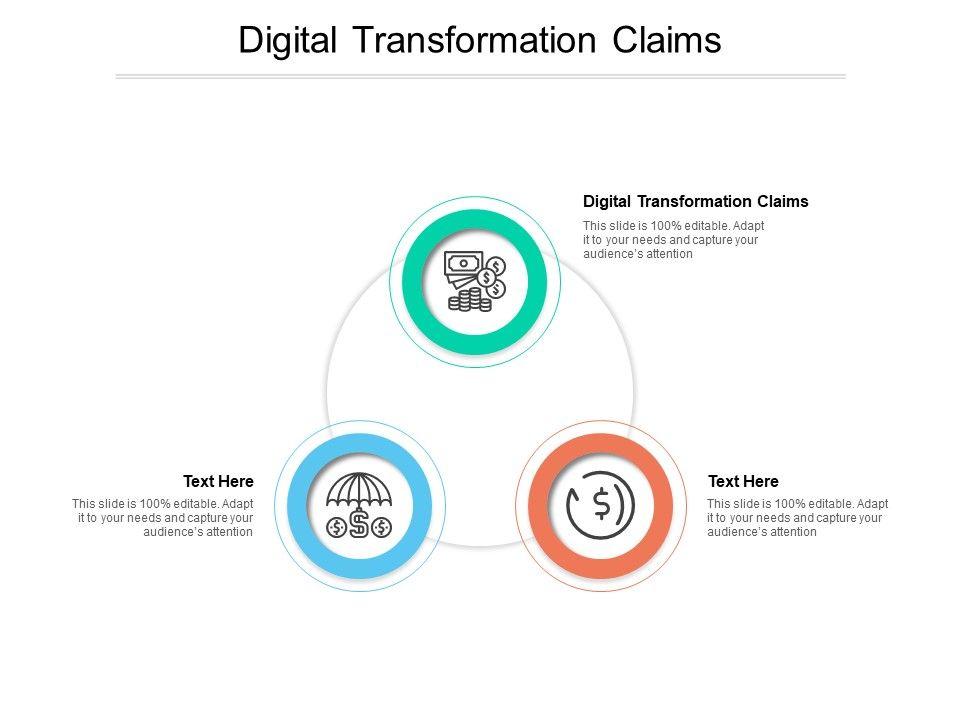 Digital Transformation Claims

Digital Transformation Claims

This slide is 100% editable. Adapt it to your needs and capture your audience's attention

Text Here

This slide is 100% editable. Adapt it to your needs and capture your audience's attention

Text Here

This slide is 100% editable. Adapt it to your needs and capture your audience's attention